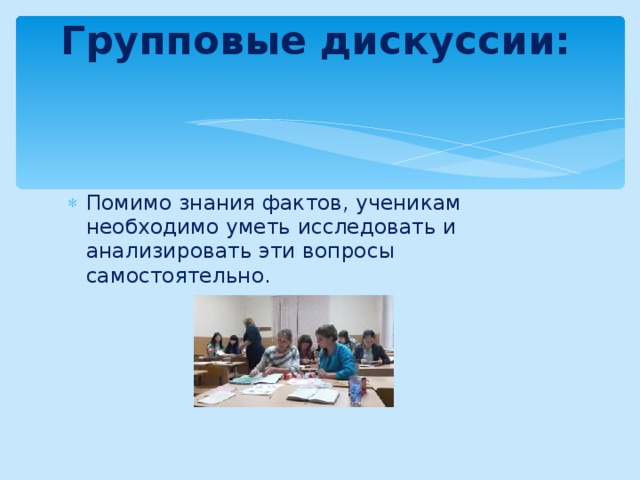 Групповые дискуссии:

Помимо знания фактов, ученикам необходимо уметь исследовать и анализировать эти вопросы самостоятельно.